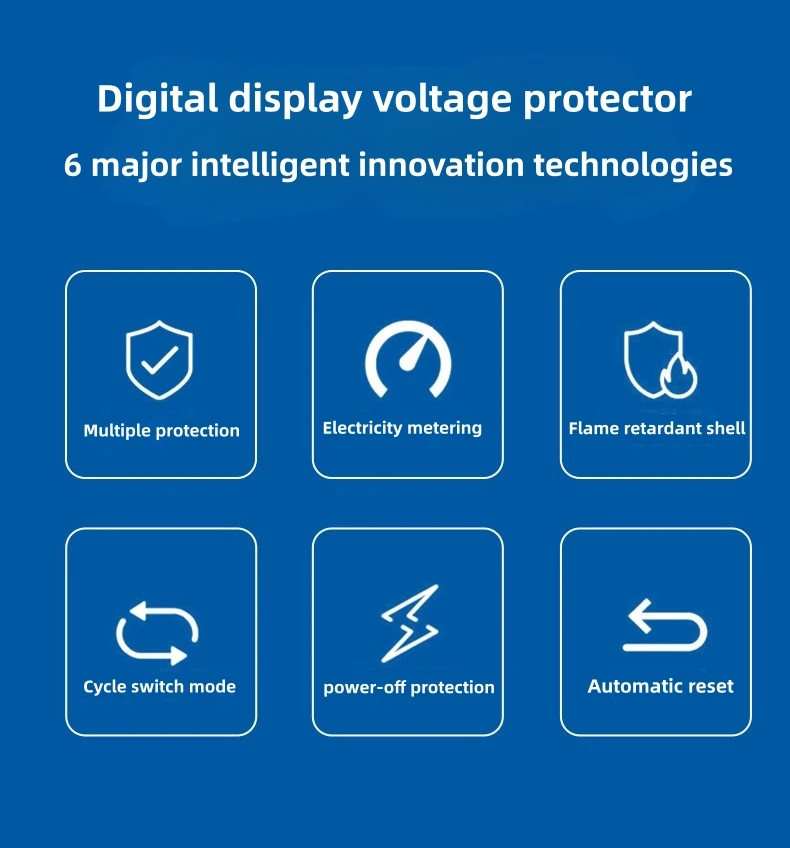 Digital display voltage protector

6 major intelligent innovation technologies

Multiple protection

Electricity metering

Flame retardant shell

Cycle switch mode

power-off protection

Automatic reset